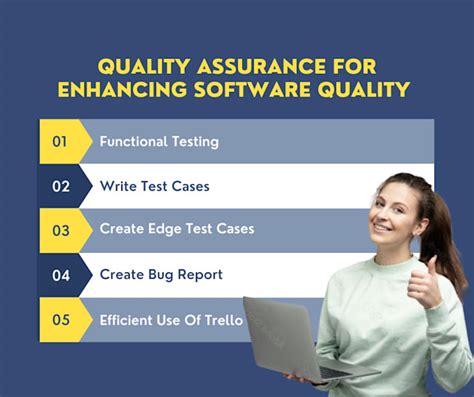 QUALITY ASSURANCE FOR ENHANCING SOFTWARE QUALITY

01 Functional Testing

02 Write Test Cases

03 Create Edge Test Cases

04 Create Bug Report

05 Efficient Use Of Trello